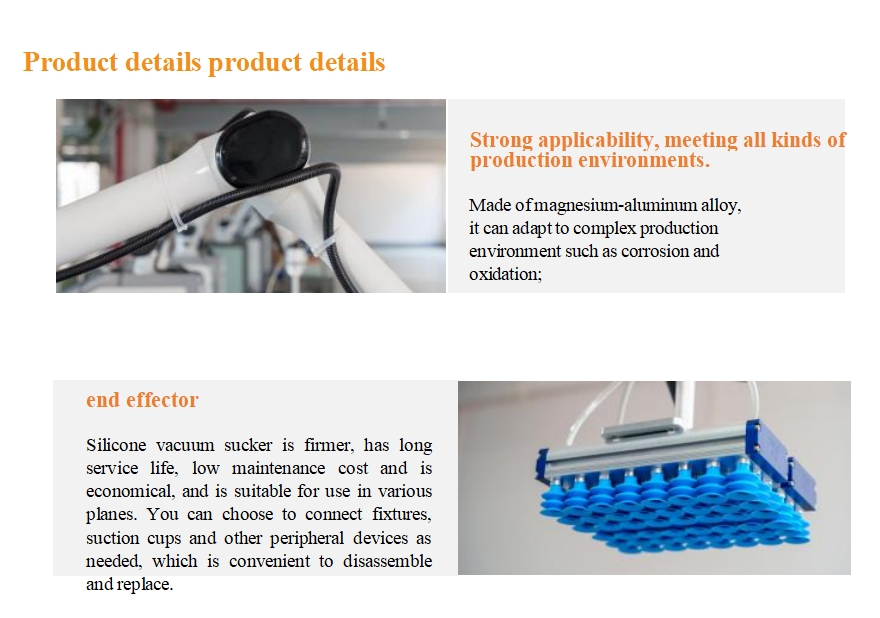 Product details product details

Strong applicability, meeting all kinds of production environments.

Made of magnesium-aluminum alloy, it can adapt to complex production environment such as corrosion and oxidation;

end effector

Silicone vacuum sucker is firmer, has long service life, low maintenance cost and is economical, and is suitable for use in various planes. You can choose to connect fixtures, suction cups and other peripheral devices as needed, which is convenient to disassemble and replace.